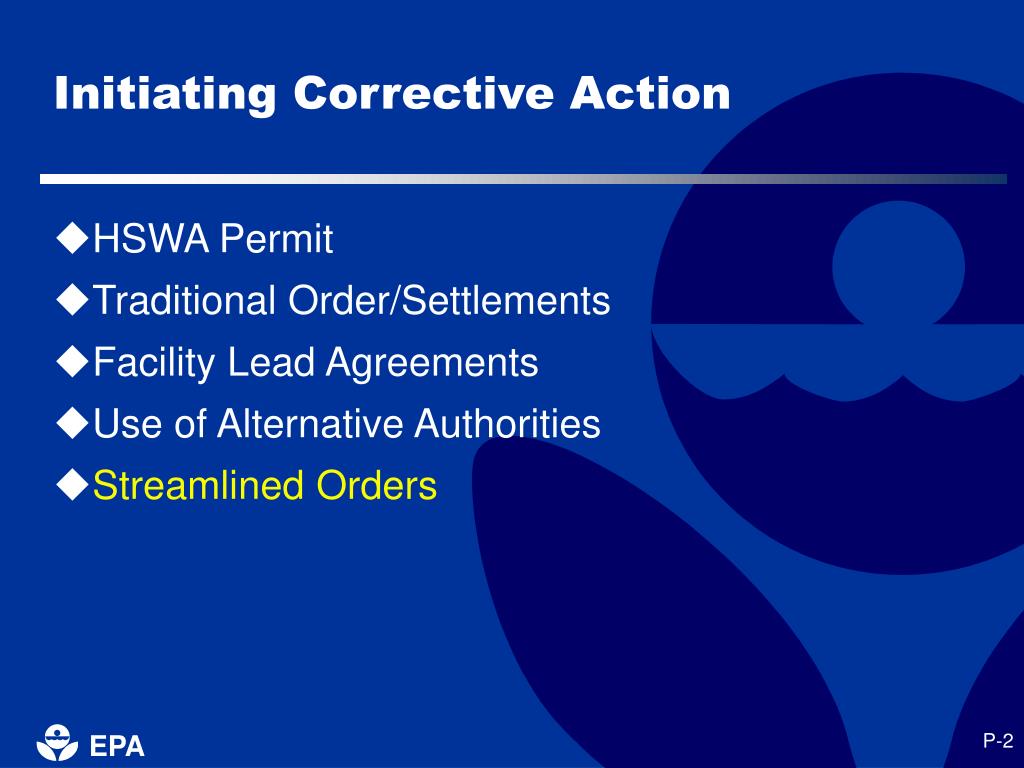 Initiating Corrective Action

◆HSWA Permit
◆Traditional Order/Settlements
◆Facility Lead Agreements
◆Use of Alternative Authorities
◆Streamlined Orders

EPA

P-2